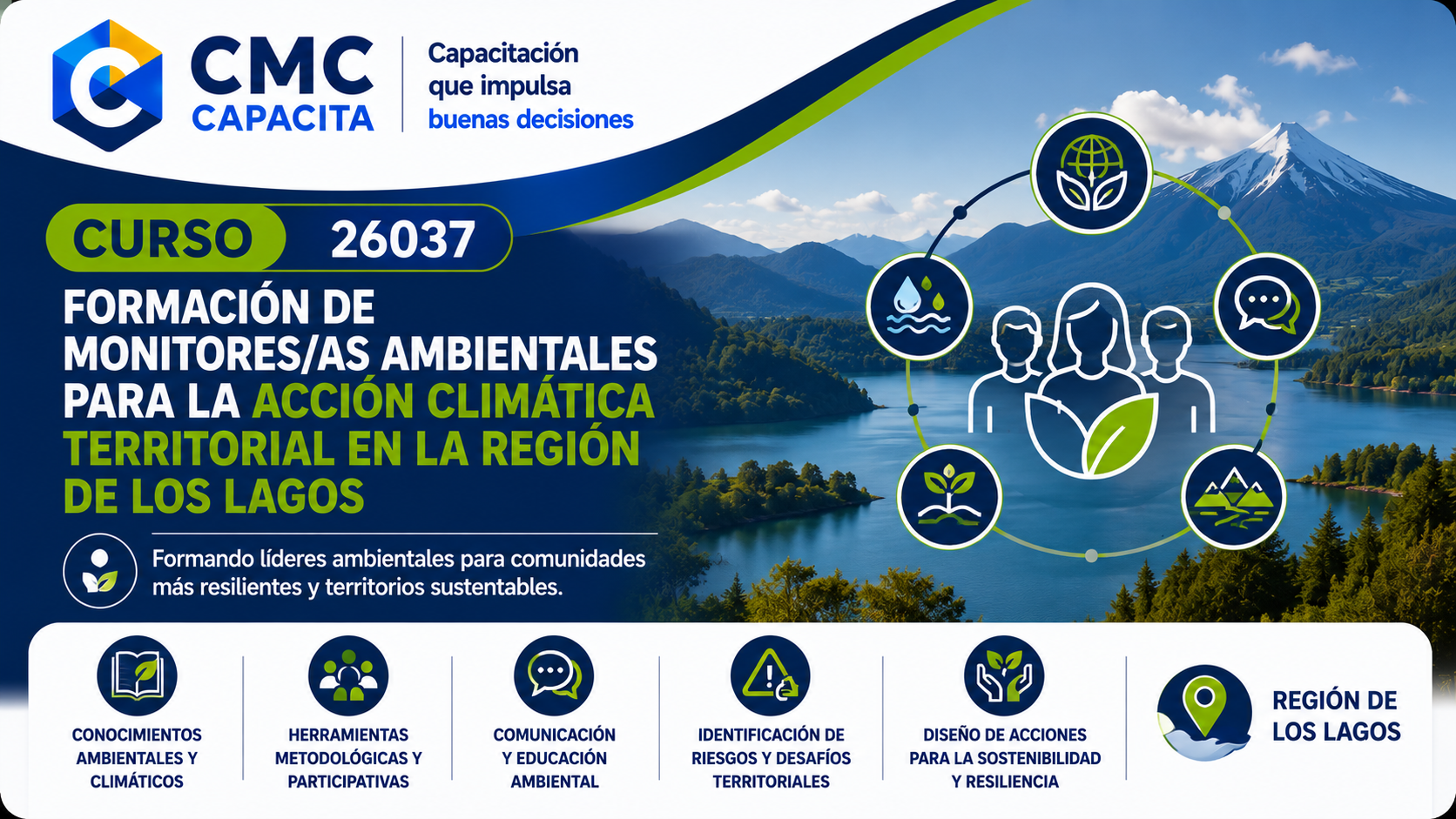 CMC CAPACITA

Capacitación que impulsa buenas decisiones

CURSO 26037

FORMACIÓN DE MONITORES/AS AMBIENTALES PARA LA ACCIÓN CLIMÁTICA TERRITORIAL EN LA REGIÓN DE LOS LAGOS

Formando líderes ambientales para comunidades más resilientes y territorios sustentables.

CONOCIMIENTOS AMBIENTALES Y CLIMÁTICOS

HERRAMIENTAS METODOLÓGICAS Y PARTICIPATIVAS

COMUNICACIÓN Y EDUCACIÓN AMBIENTAL

IDENTIFICACIÓN DE RIESGOS Y DESAFÍOS TERRITORIALES

DISEÑO DE ACCIONES PARA LA SOSTENIBILIDAD Y RESILIENCIA

REGIÓN DE LOS LAGOS